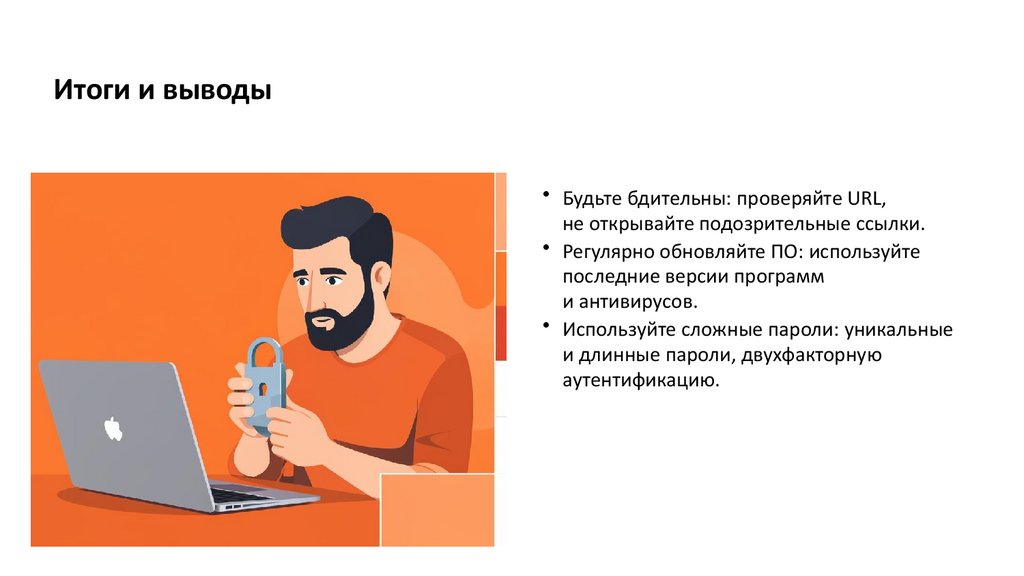 Итоги и выводы

• Будьте бдительны: проверяйте URL, не открывайте подозрительные ссылки.
• Регулярно обновляйте ПО: используйте последние версии программ и антивирусов.
• Используйте сложные пароли: уникальные и длинные пароли, двухфакторную аутентификацию.